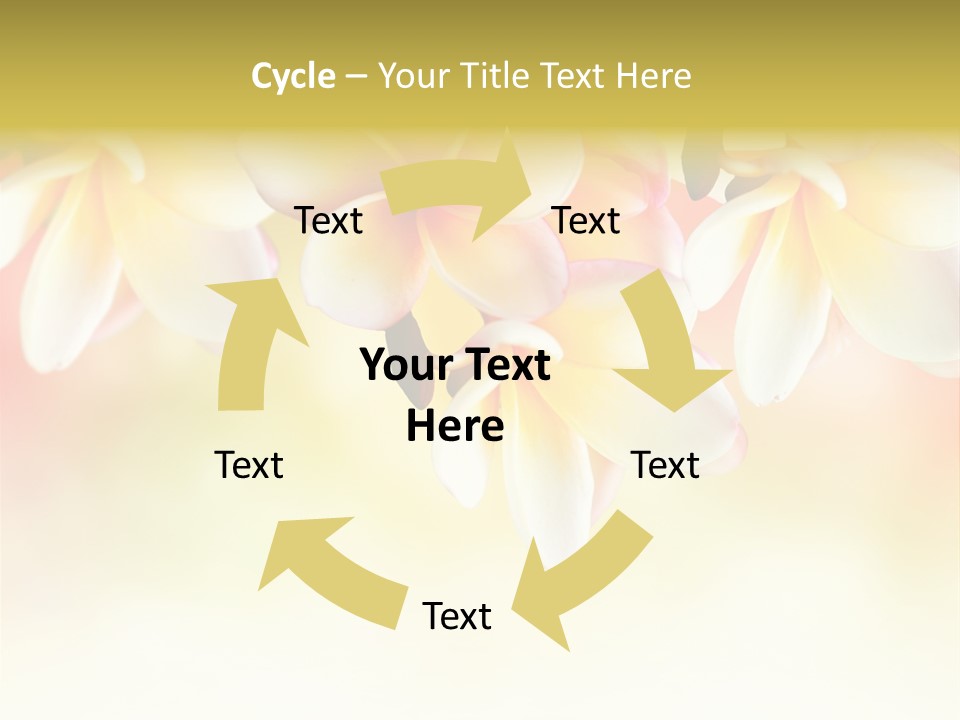 Cycle – Your Title Text Here

Text

Text

Your Text Here

Text

Text

Text